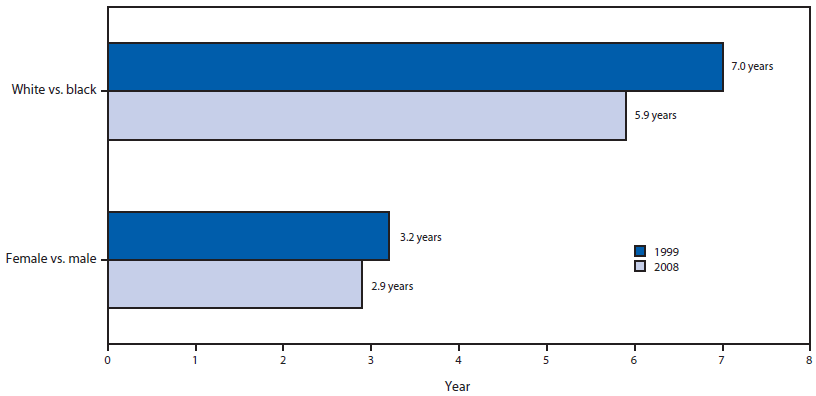 White vs. black

7.0 years

5.9 years

Female vs. male

3.2 years

2.9 years

1999

2008

0 1 2 3 4 5 6 7 8

Year